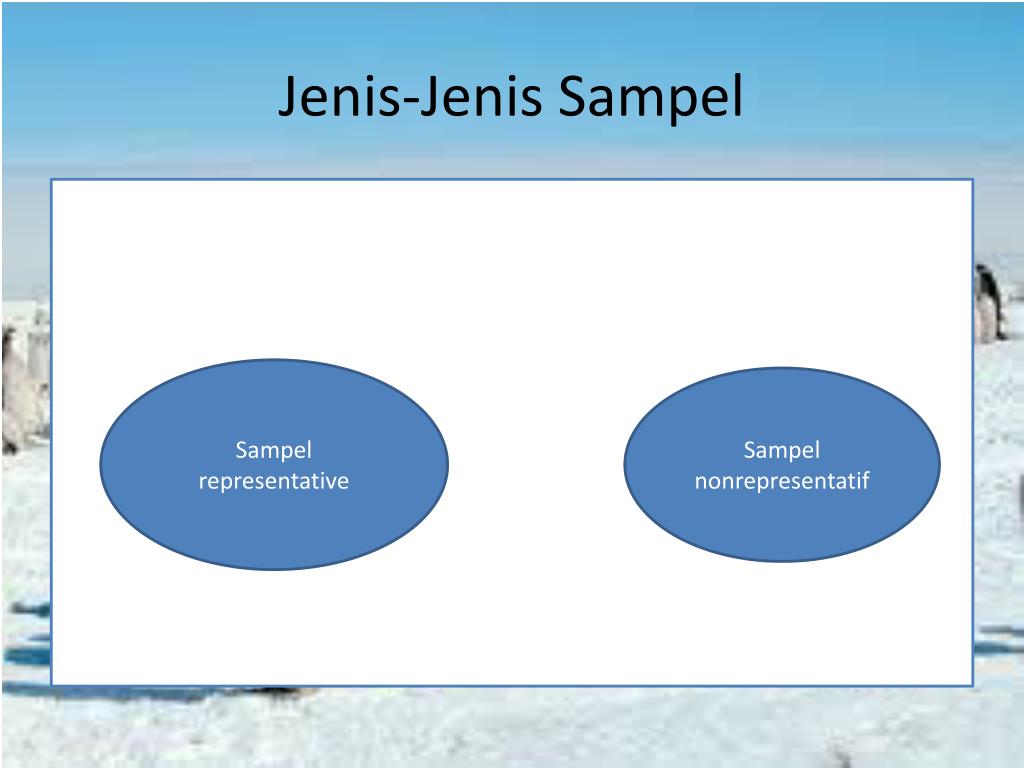 Jenis-Jenis Sampel

Sampel representative

Sampel nonrepresentatif